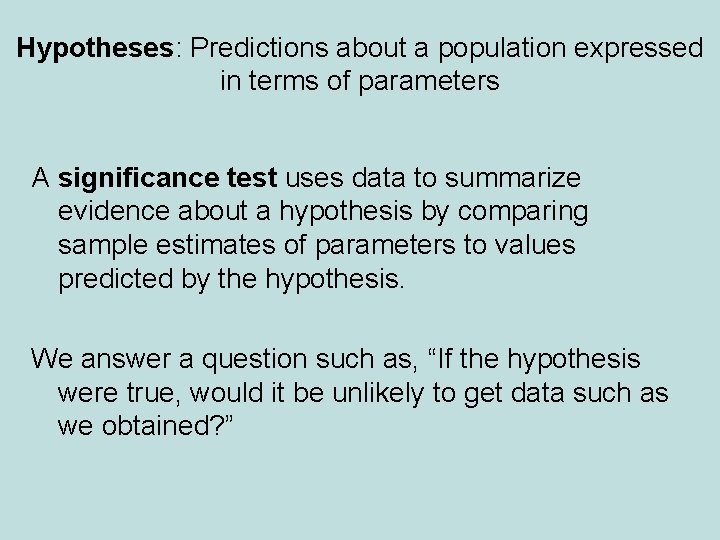 Hypotheses: Predictions about a population expressed in terms of parameters

A significance test uses data to summarize evidence about a hypothesis by comparing sample estimates of parameters to values predicted by the hypothesis.

We answer a question such as, “If the hypothesis were true, would it be unlikely to get data such as we obtained?”